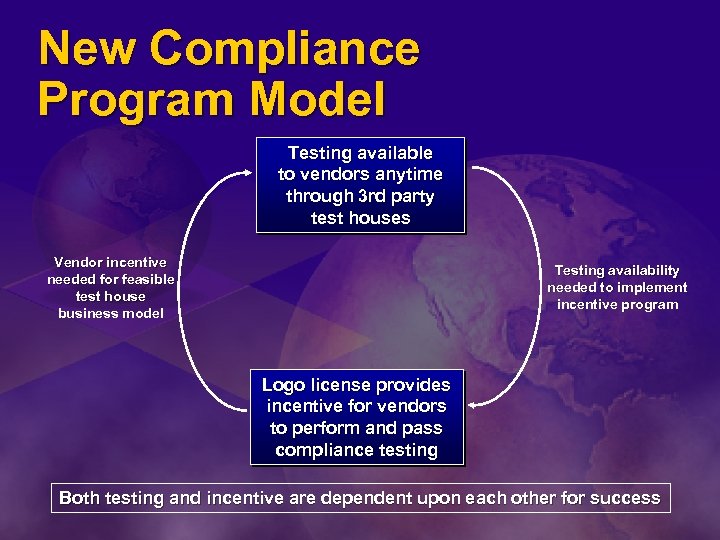 New Compliance Program Model

Testing available to vendors anytime through 3rd party test houses

Vendor incentive needed for feasible test house business model

Testing availability needed to implement incentive program

Logo license provides incentive for vendors to perform and pass compliance testing

Both testing and incentive are dependent upon each other for success